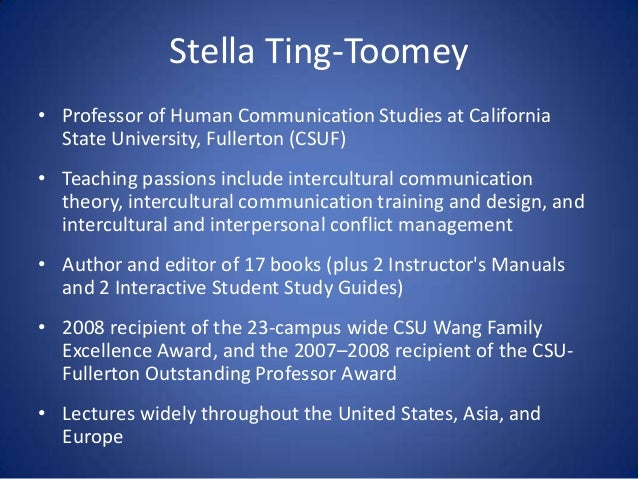 Stella Ting-Toomey

• Professor of Human Communication Studies at California State University, Fullerton (CSUF)

• Teaching passions include intercultural communication theory, intercultural communication training and design, and intercultural and interpersonal conflict management

• Author and editor of 17 books (plus 2 Instructor's Manuals and 2 Interactive Student Study Guides)

• 2008 recipient of the 23-campus wide CSU Wang Family Excellence Award, and the 2007–2008 recipient of the CSU-Fullerton Outstanding Professor Award

• Lectures widely throughout the United States, Asia, and Europe